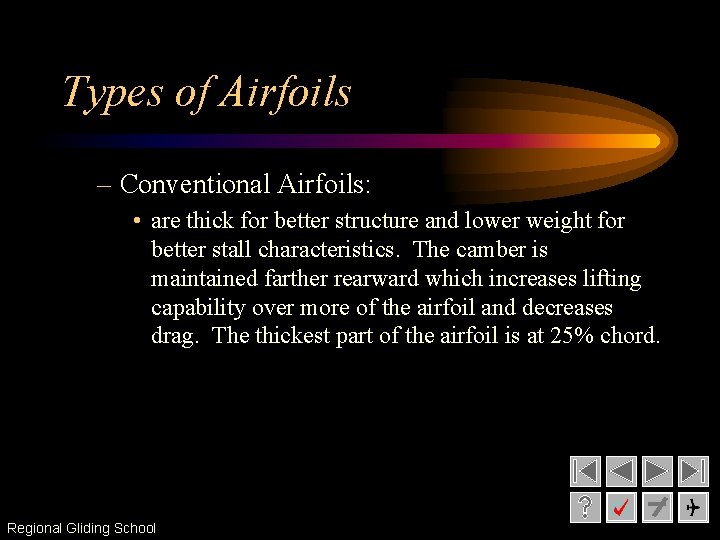 Types of Airfoils

– Conventional Airfoils:

• are thick for better structure and lower weight for better stall characteristics. The camber is maintained farther rearward which increases lifting capability over more of the airfoil and decreases drag. The thickest part of the airfoil is at 25% chord.

?

Regional Gliding School